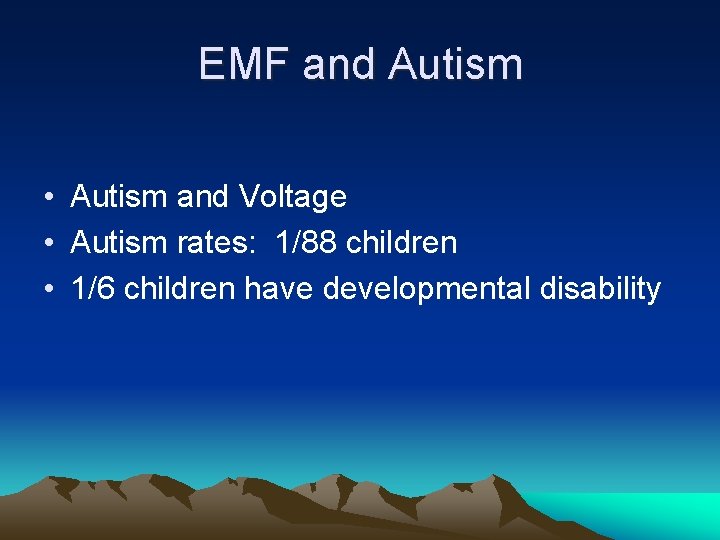 EMF and Autism

• Autism and Voltage
• Autism rates: 1/88 children
• 1/6 children have developmental disability